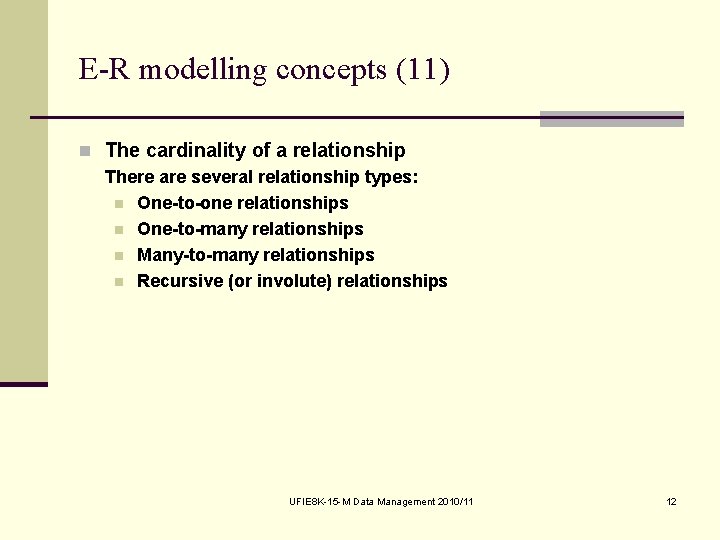 E-R modelling concepts (11)

The cardinality of a relationship
There are several relationship types:

One-to-one relationships
One-to-many relationships
Many-to-many relationships
Recursive (or involute) relationships

UFIE8K-15-M Data Management 2010/11

12